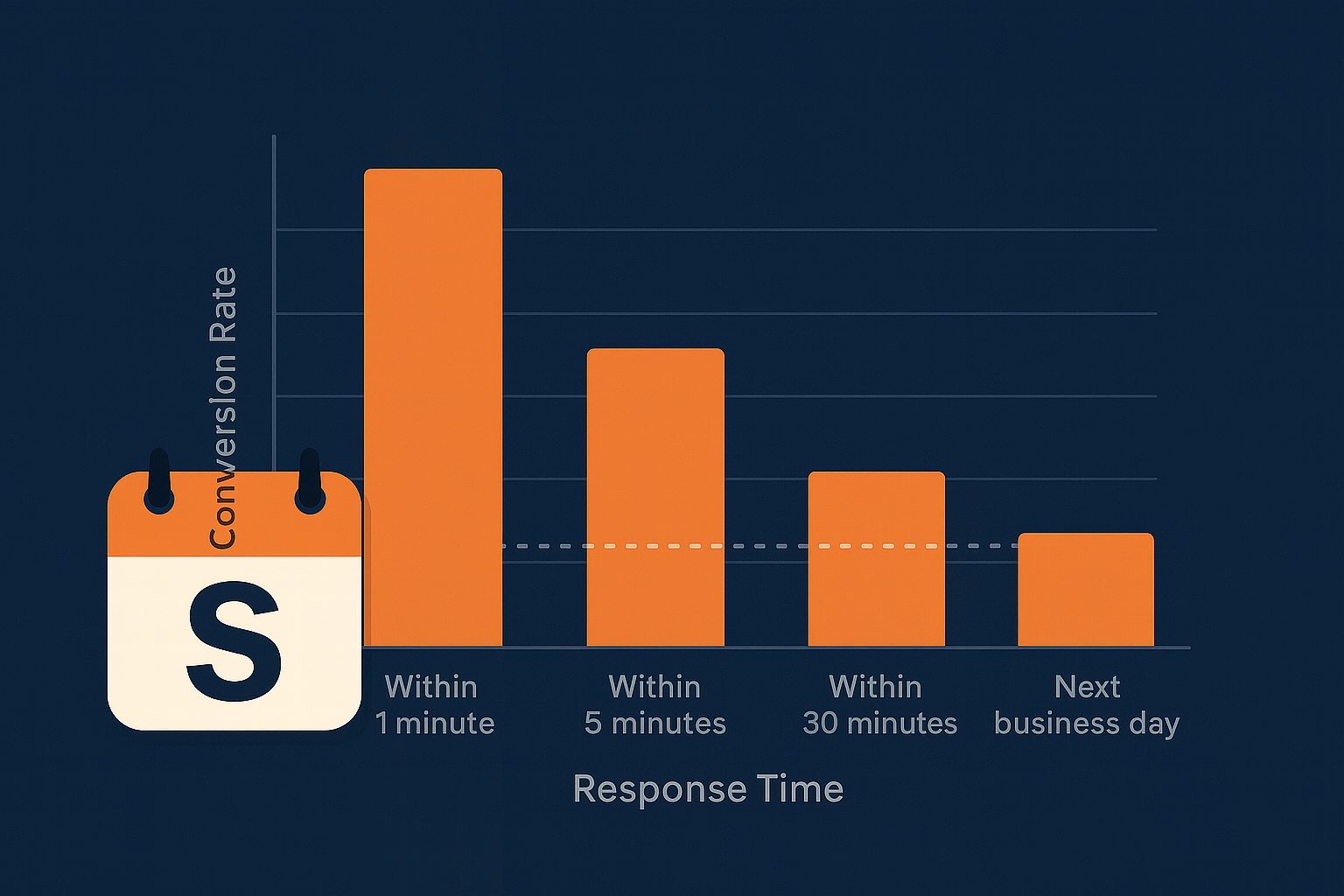 Conversion Rate

S

Within 1 minute

Within 5 minutes

Within 30 minutes

Next business day

Response Time